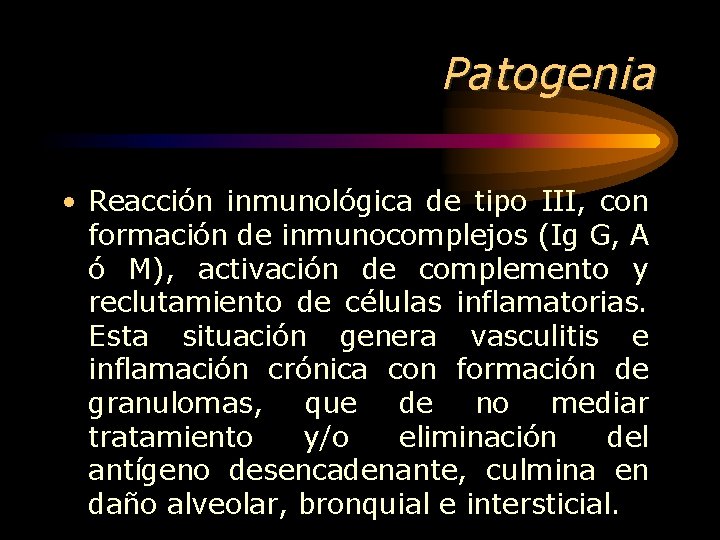 Patogenia

• Reacción inmunológica de tipo III, con formación de inmunocomplejos (Ig G, A ó M), activación de complemento y reclutamiento de células inflamatorias. Esta situación genera vasculitis e inflamación crónica con formación de granulomas, que de no mediar tratamiento y/o eliminación del antígeno desencadenante, culmina en daño alveolar, bronquial e intersticial.